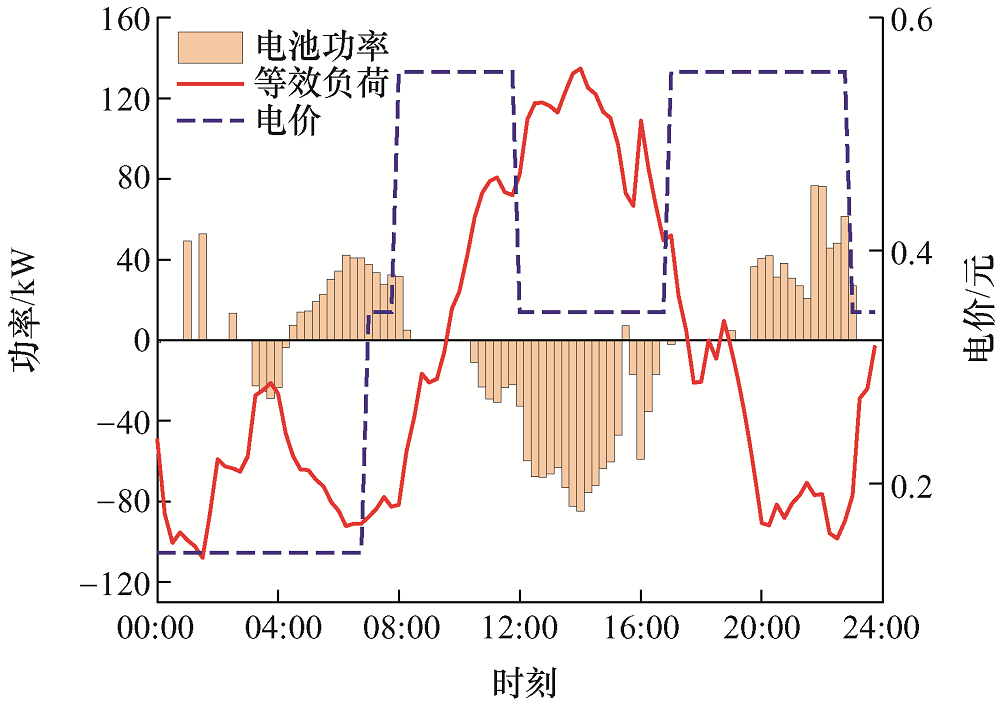 160
120
80
40
0
−40
−80
−120
功率/kW

电池功率
等效负荷
电价

0.6
0.4
0.2
电价/元

00:00
04:00
08:00
12:00
16:00
20:00
24:00
时刻